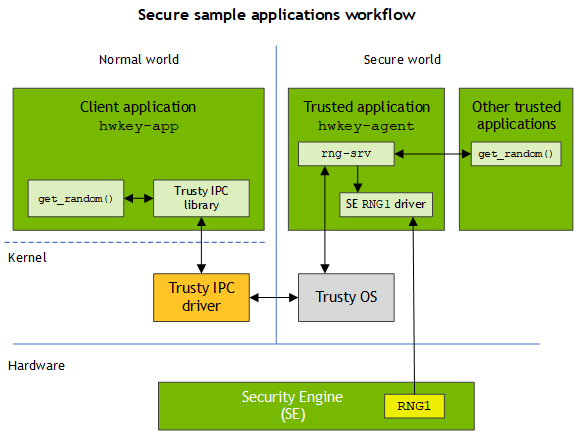 Secure sample applications workflow

Normal world

Secure world

Client application
hwkey-app

get_random()

Trusty IPC library

Trusted application
hwkey-agent

rng-srv

SE RNG1 driver

Other trusted applications

get_random()

Kernel

Trusty IPC driver

Trusty OS

Hardware

Security Engine (SE)

RNG1